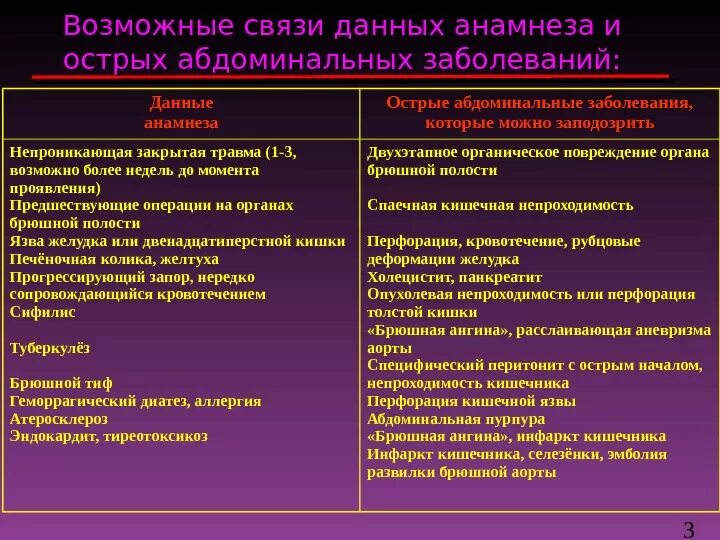 Возможные связи данных анамнеза и острых абдоминальных заболеваний:

| Данные анамнеза | Острые абдоминальные заболевания, которые можно заподозрить |
|---|---|
| Непроникающая закрытая травма (1-3, возможно более недель до момента проявления) | Двухэтапное органическое повреждение органа брюшной полости |
| Предшествующие операции на органах брюшной полости | Спаечная кишечная непроходимость |
| Язва желудка или двенадцатиперстной кишки | Перфорация, кровотечение, рубцовые деформации желудка |
| Печёночная колика, желтуха | Холецистит, панкреатит |
| Прогрессирующий запор, нередко сопровождающийся кровотечением | Опухолевая непроходимость или перфорация толстой кишки |
| Сифилис | «Брюшная ангина», расслаивающая аневризма аорты |
| Туберкулёз | Специфический перитонит с острым началом, непроходимость кишечника |
| Брюшной тиф | Перфорация кишечной язвы |
| Геморрагический диатез, аллергия | Абдоминальная пурпура |
| Атеросклероз | «Брюшная ангина», инфаркт кишечника |
| Эндокардит, тиреотоксикоз | Инфаркт кишечника, селезёнки, эмболия развилки брюшной аорты |

3